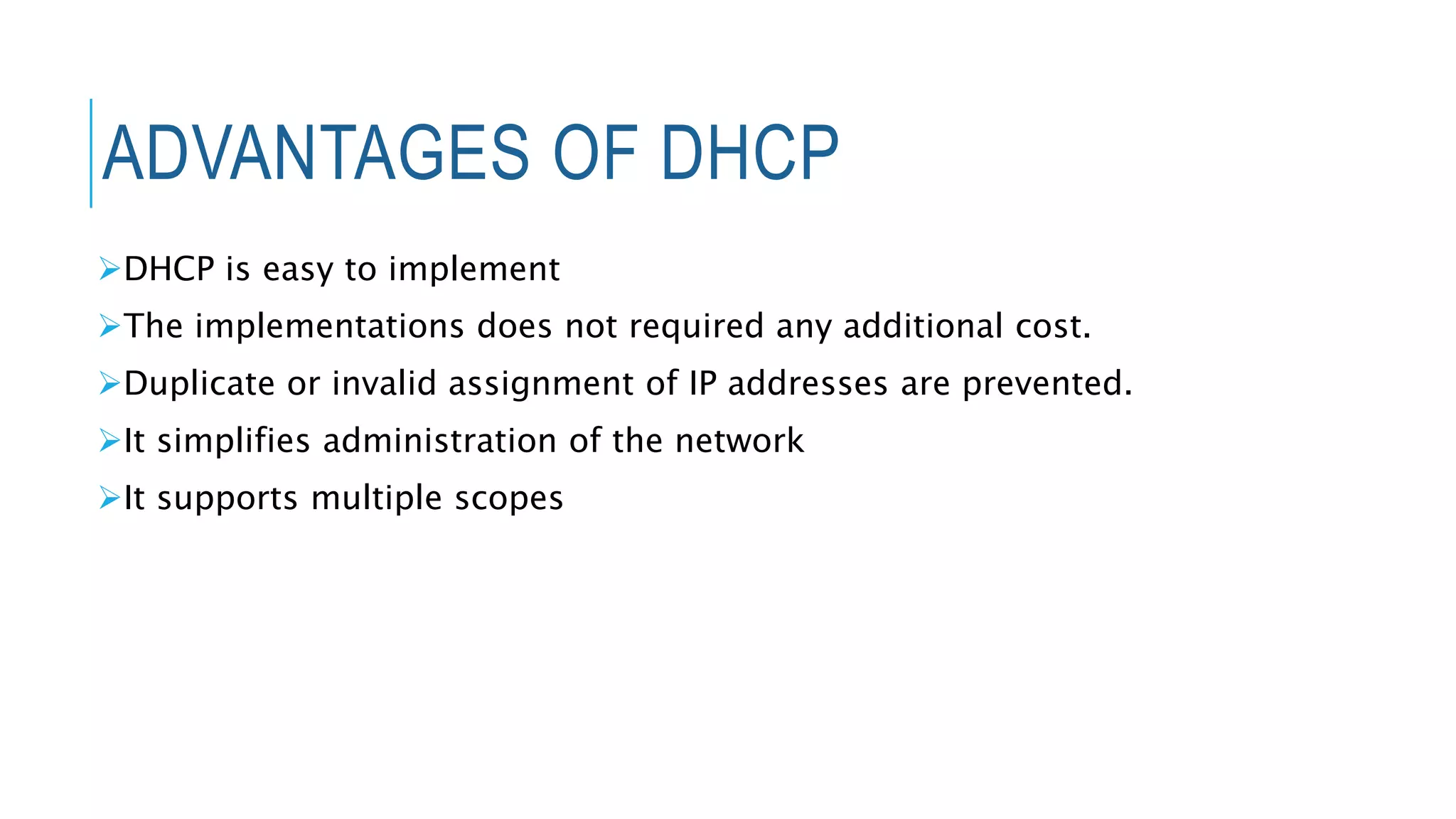 ADVANTAGES OF DHCP

➢DHCP is easy to implement

➢The implementations does not required any additional cost.

➢Duplicate or invalid assignment of IP addresses are prevented.

➢It simplifies administration of the network

➢It supports multiple scopes